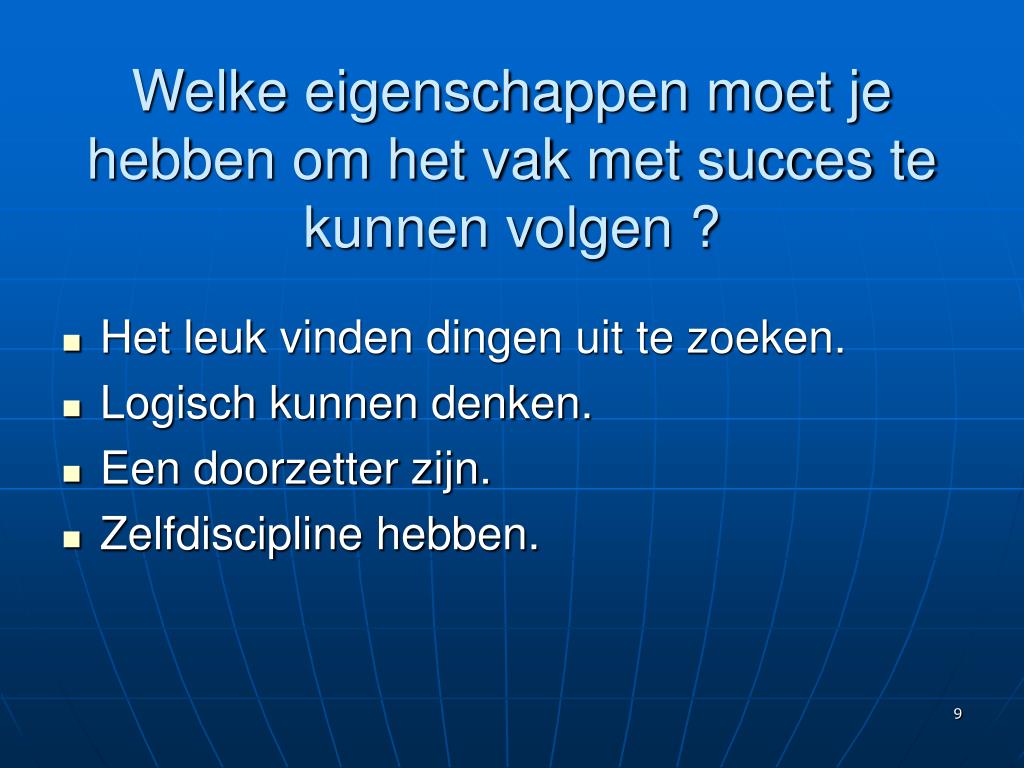 Welke eigenschappen moet je hebben om het vak met succes te kunnen volgen ?

- Het leuk vinden dingen uit te zoeken.
- Logisch kunnen denken.
- Een doorzetter zijn.
- Zelfdiscipline hebben.

9